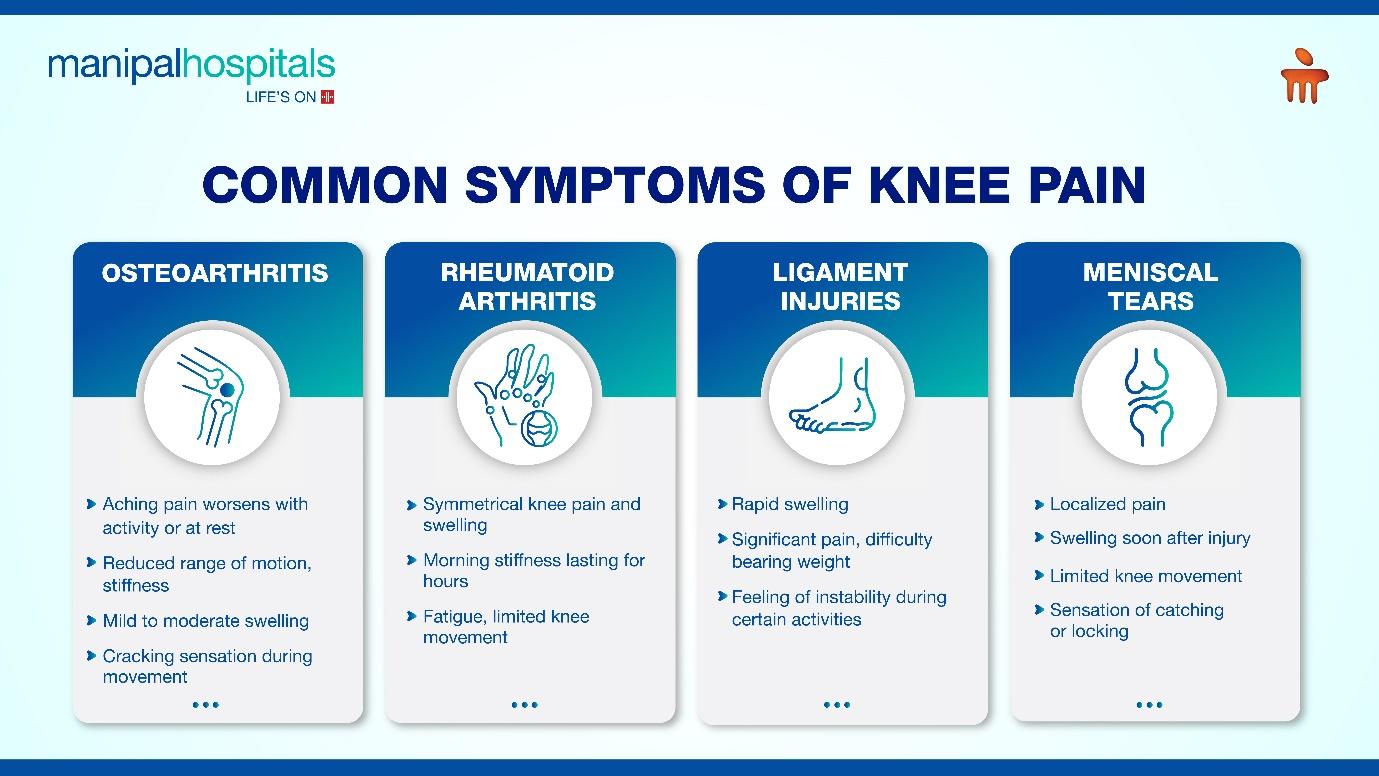 manipalhospitals
LIFE'S ON

COMMON SYMPTOMS OF KNEE PAIN

OSTEOARTHRITIS

Aching pain worsens with activity or at rest

Reduced range of motion, stiffness

Mild to moderate swelling

Cracking sensation during movement

...

RHEUMATOID ARTHRITIS

Symmetrical knee pain and swelling

Morning stiffness lasting for hours

Fatigue, limited knee movement

...

LIGAMENT INJURIES

Rapid swelling

Significant pain, difficulty bearing weight

Feeling of instability during certain activities

...

MENISCAL TEARS

Localized pain

Swelling soon after injury

Limited knee movement

Sensation of catching or locking

...